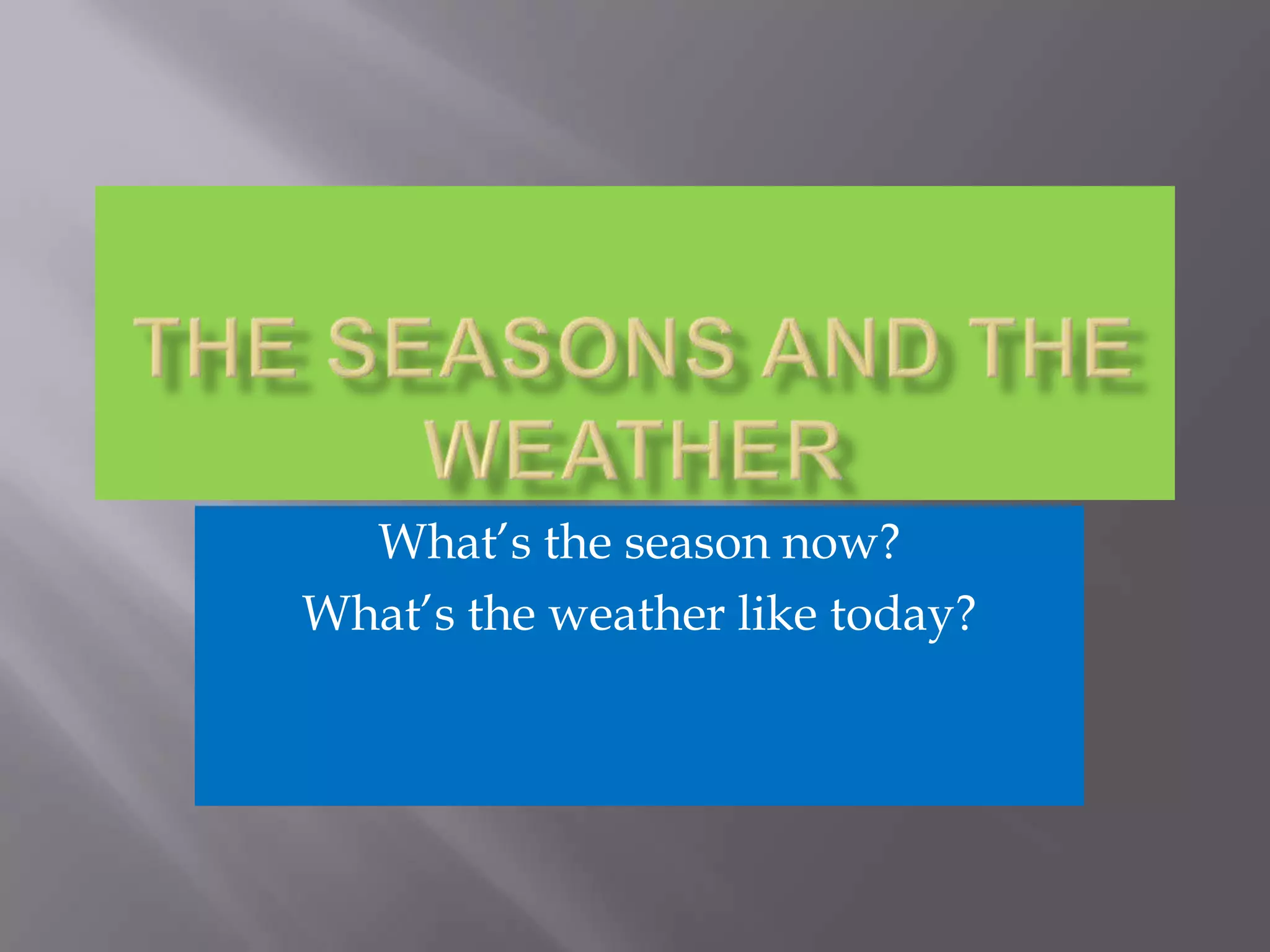 THE SEASONS AND THE WEATHER

What's the season now?
What's the weather like today?